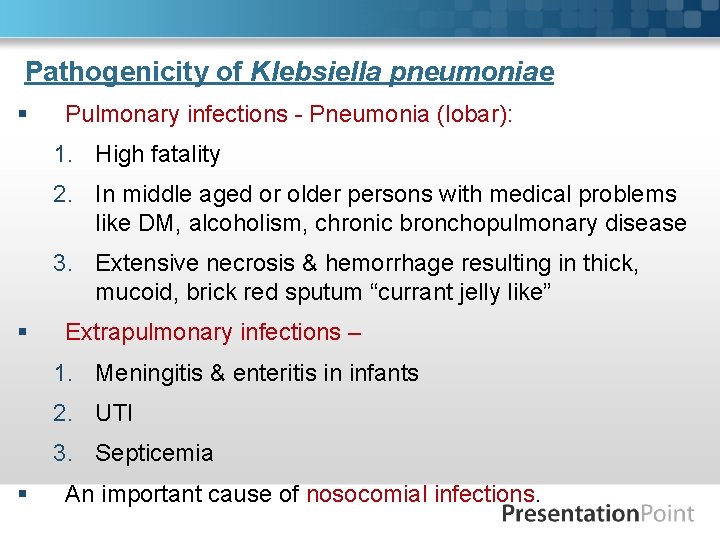 Pathogenicity of Klebsiella pneumoniae

▪ Pulmonary infections - Pneumonia (lobar):

1. High fatality
2. In middle aged or older persons with medical problems like DM, alcoholism, chronic bronchopulmonary disease
3. Extensive necrosis & hemorrhage resulting in thick, mucoid, brick red sputum “currant jelly like”

▪ Extrapulmonary infections –

1. Meningitis & enteritis in infants
2. UTI
3. Septicemia

▪ An important cause of nosocomial infections.

PresentationPoint